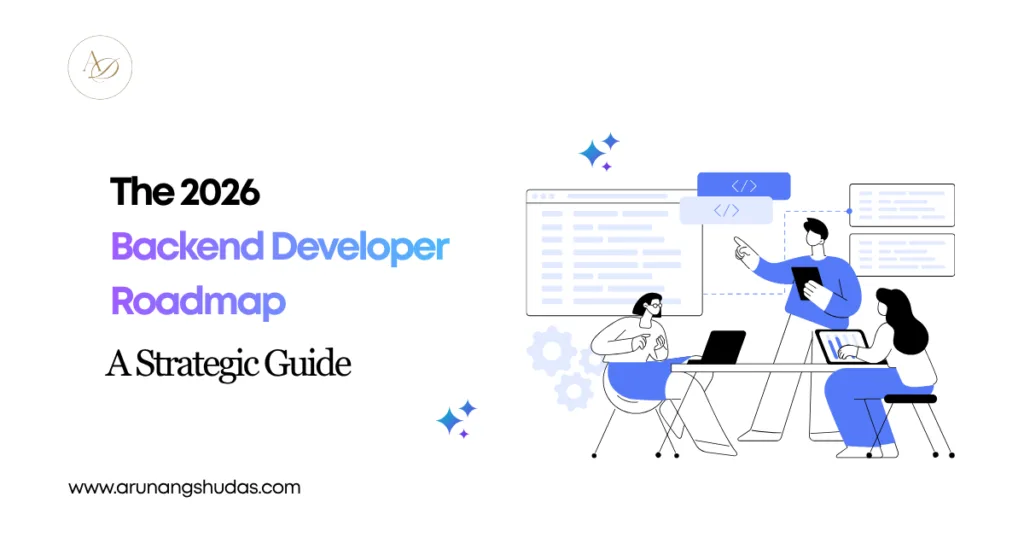 AD

The 2026
Backend Developer
Roadmap
A Strategic Guide

</>
</>

www.arunangshudas.com